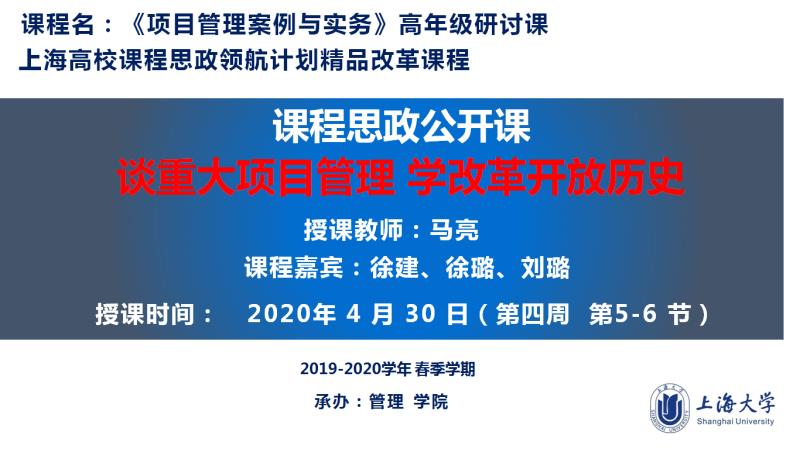 课程名：《项目管理案例与实务》高年级研讨课
上海高校课程思政领航计划精品改革课程

课程思政公开课
谈重大项目管理 学改革开放历史

授课教师：马亮
课程嘉宾：徐建、徐璐、刘璐
授课时间： 2020年 4 月 30 日（第四周 第5-6 节）

2019-2020学年 春季学期
承办：管理 学院

上海大学
Shanghai University